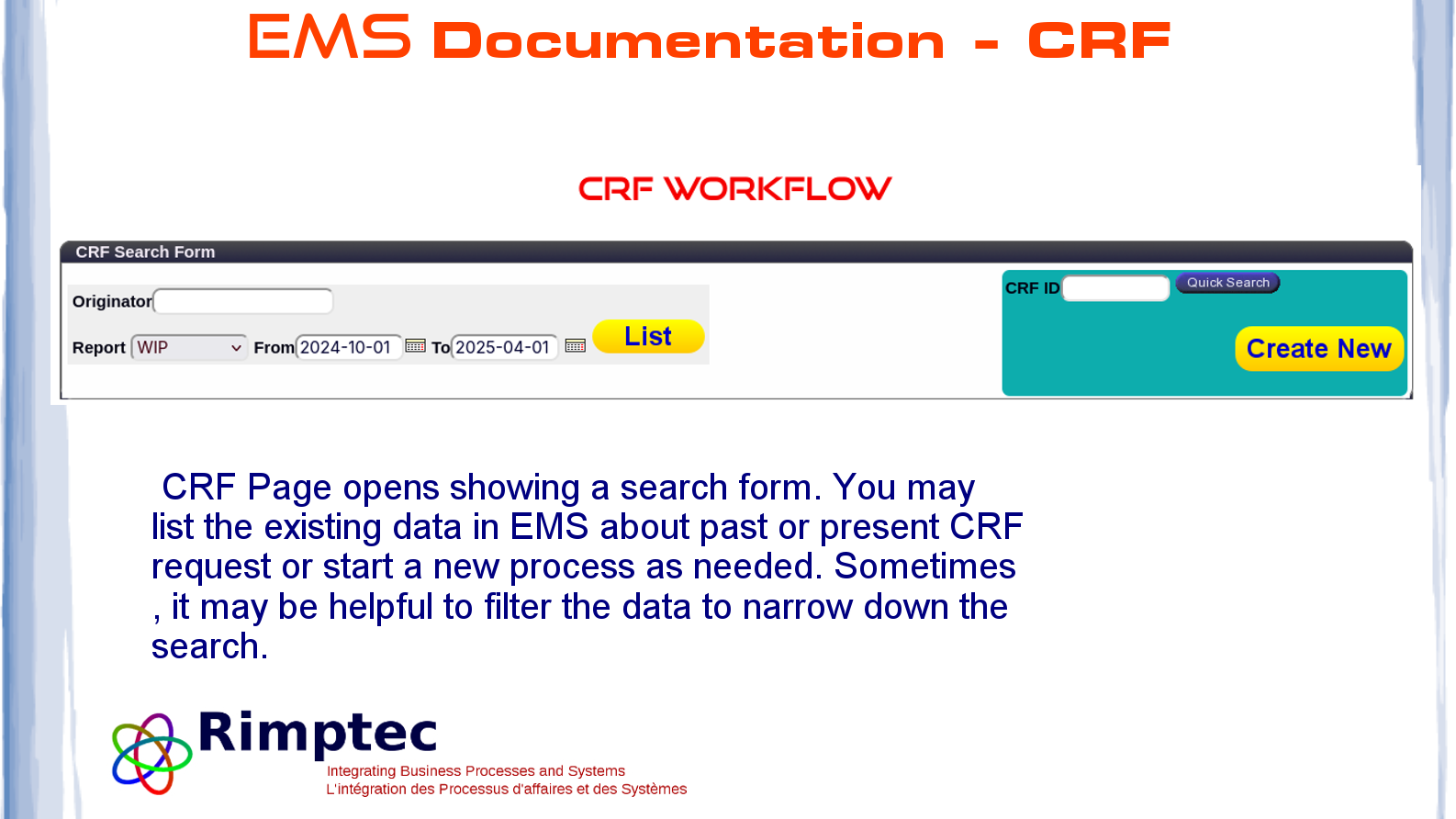 EMS Documentation - CRF

CRF WORKFLOW

CRF Search Form

Originator

Report WIP From 2024-10-01 To 2025-04-01 List

CRF ID Quick Search

Create New

CRF Page opens showing a search form. You may list the existing data in EMS about past or present CRF request or start a new process as needed. Sometimes , it may be helpful to filter the data to narrow down the search.

Rimptec
Integrating Business Processes and Systems
L'intégration des Processus d'affaires et des Systèmes